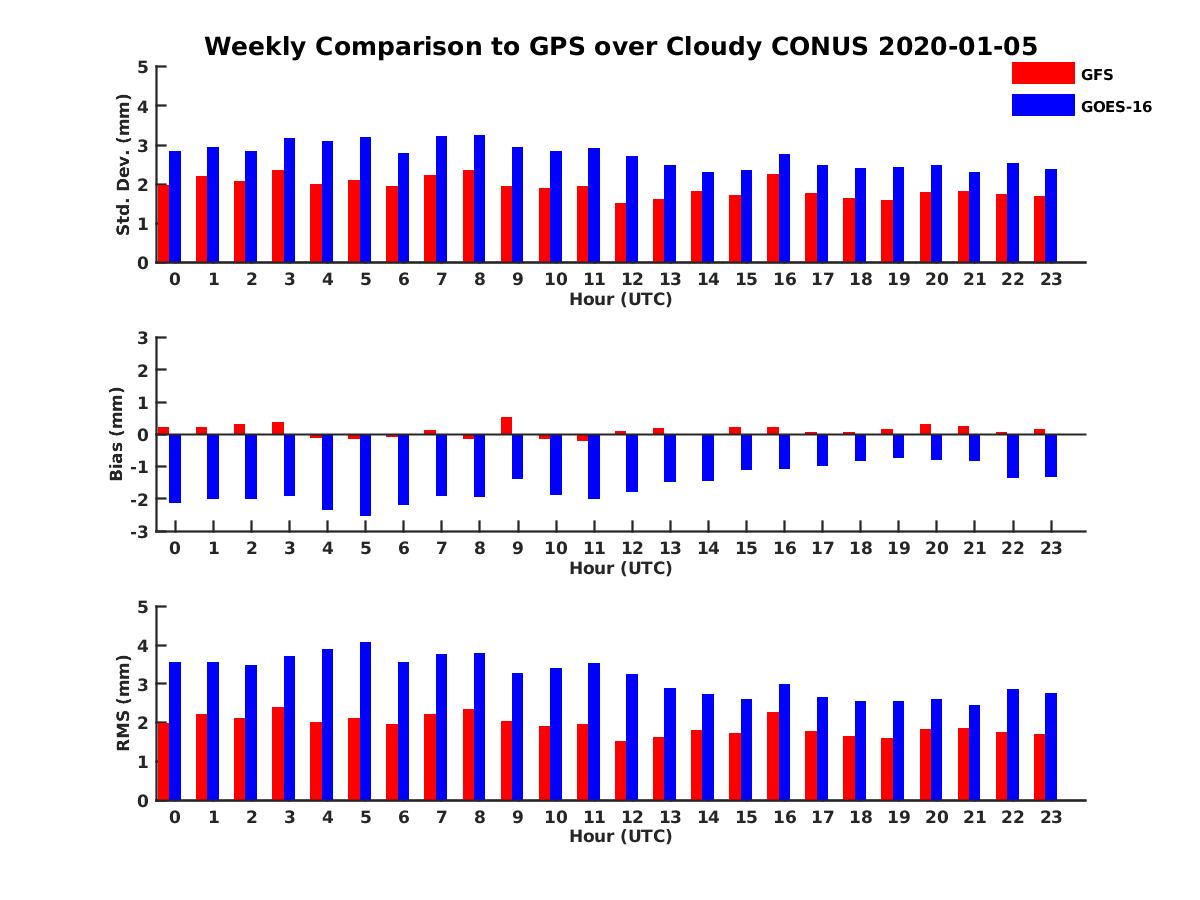 Weekly Comparison to GPS over Cloudy CONUS 2020-01-05

GFS
GOES-16

Std. Dev. (mm)
5
4
3
2
1
0
0 1 2 3 4 5 6 7 8 9 10 11 12 13 14 15 16 17 18 19 20 21 22 23
Hour (UTC)

Bias (mm)
3
2
1
0
-1
-2
-3
0 1 2 3 4 5 6 7 8 9 10 11 12 13 14 15 16 17 18 19 20 21 22 23
Hour (UTC)

RMS (mm)
5
4
3
2
1
0
0 1 2 3 4 5 6 7 8 9 10 11 12 13 14 15 16 17 18 19 20 21 22 23
Hour (UTC)